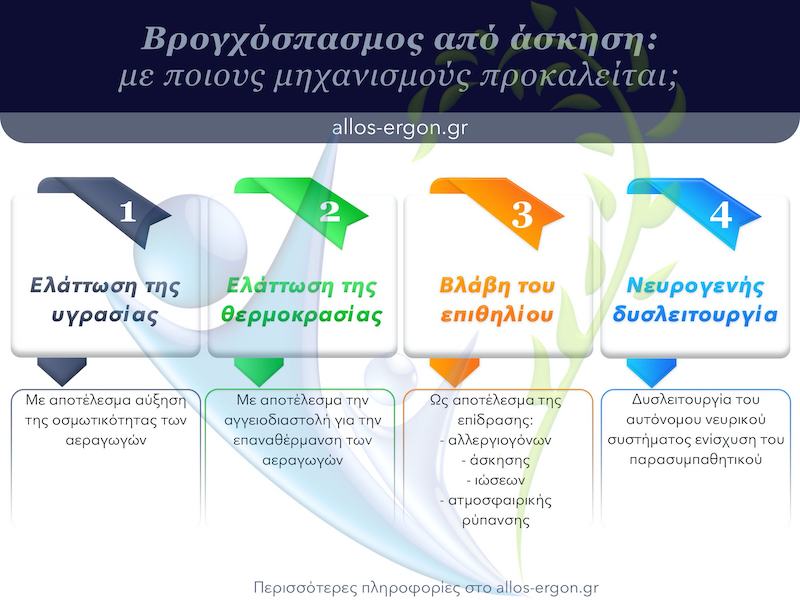 Βρογχόσπασμος από άσκηση:
με ποιους μηχανισμούς προκαλείται;

allos-ergon.gr

1

Ελάττωση της υγρασίας

Με αποτέλεσμα αύξηση της οσμωτικότητας των αεραγωγών

2

Ελάττωση της θερμοκρασίας

Με αποτέλεσμα την αγγειοδιαστολή για την επαναθέρμανση των αεραγωγών

3

Βλάβη του επιθηλίου

Ως αποτέλεσμα της επίδρασης:
- αλλεργιογόνων
- άσκησης
- ιώσεων
- ατμοσφαιρικής ρύπανσης

4

Νευρογενής δυσλειτουργία

Δυσλειτουργία του αυτόνομου νευρικού συστήματος ενίσχυση του παρασυμπαθητικού

Περισσότερες πληροφορίες στο allos-ergon.gr